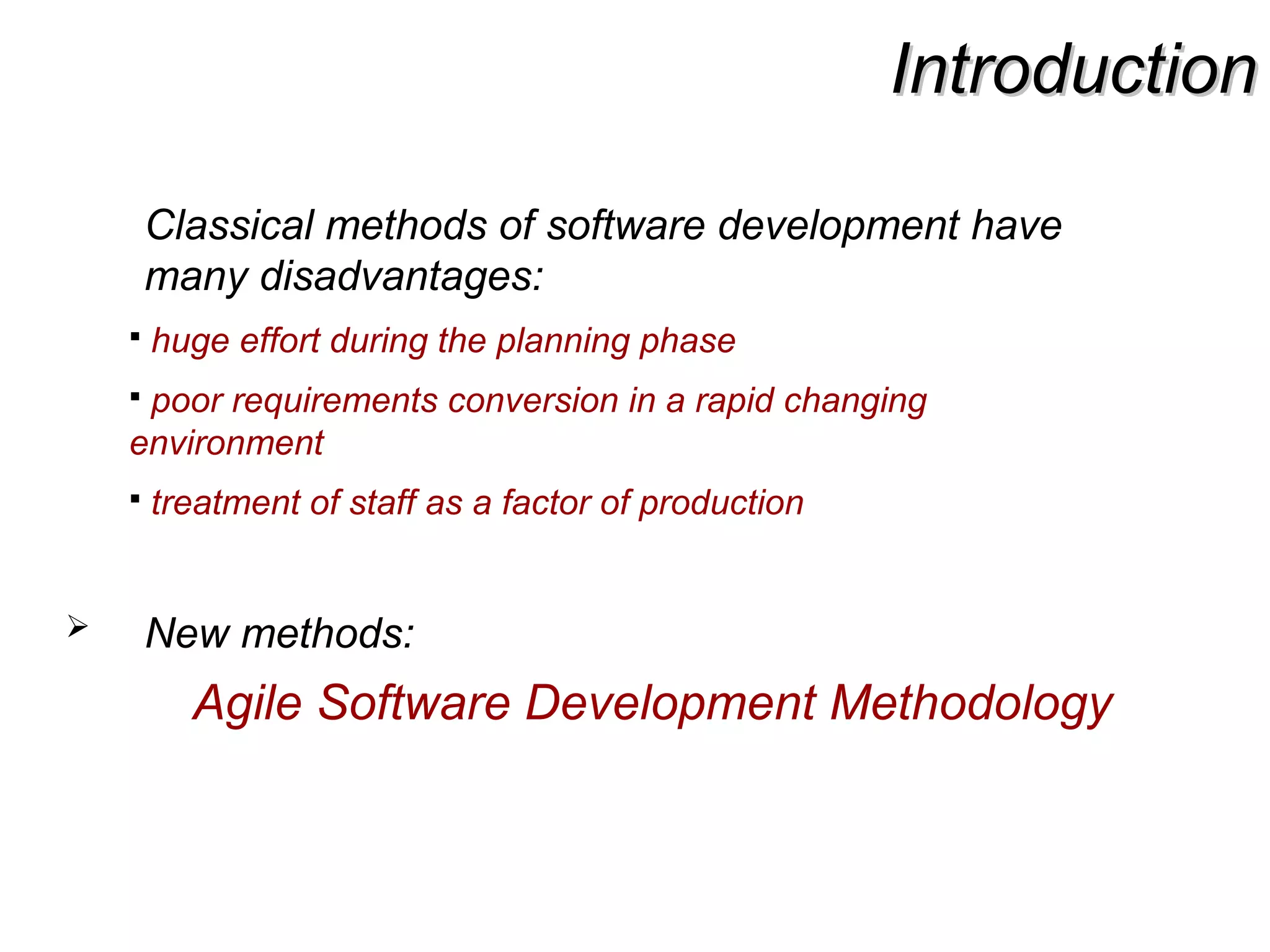 Introduction

Classical methods of software development have many disadvantages:

▪ huge effort during the planning phase

▪ poor requirements conversion in a rapid changing environment

▪ treatment of staff as a factor of production

➢ New methods:

Agile Software Development Methodology